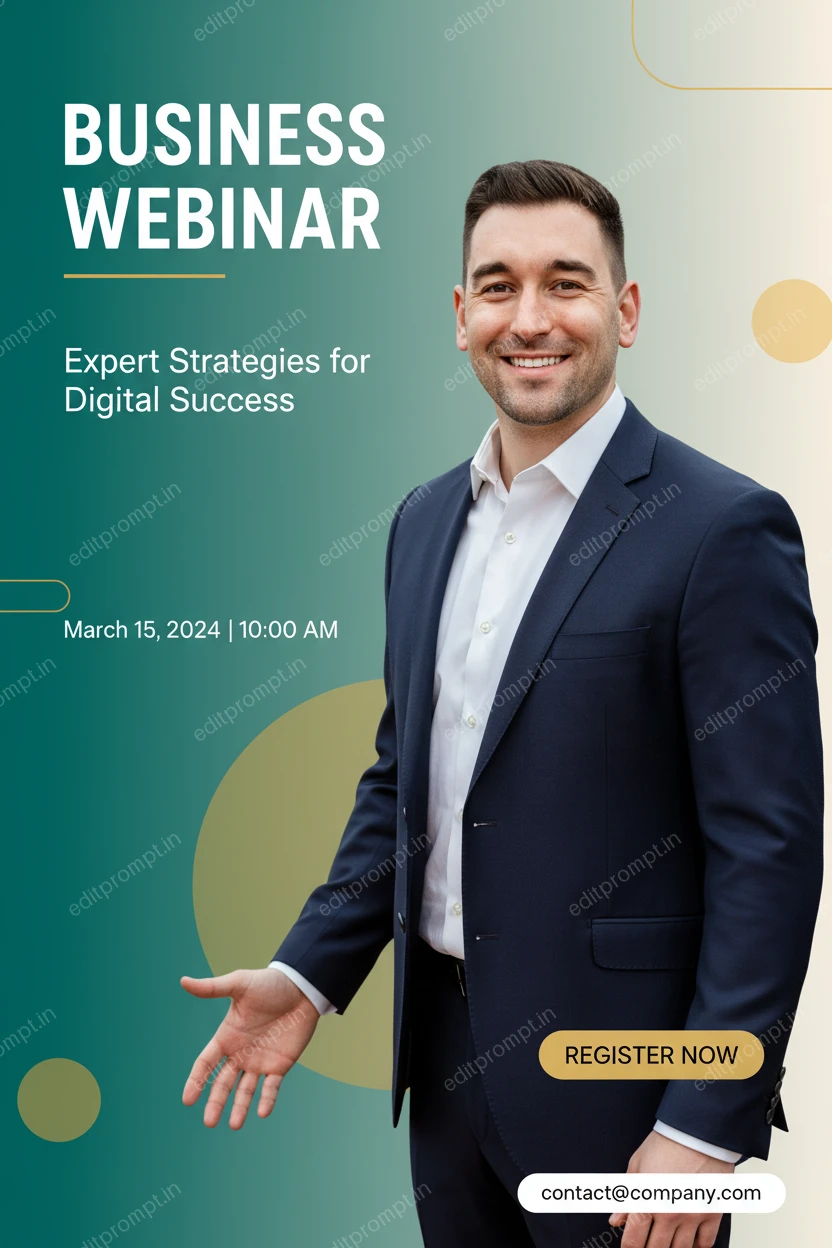 BUSINESS WEBINAR

Expert Strategies for Digital Success

March 15, 2024 | 10:00 AM

REGISTER NOW

contact@company.com

editprompt.in